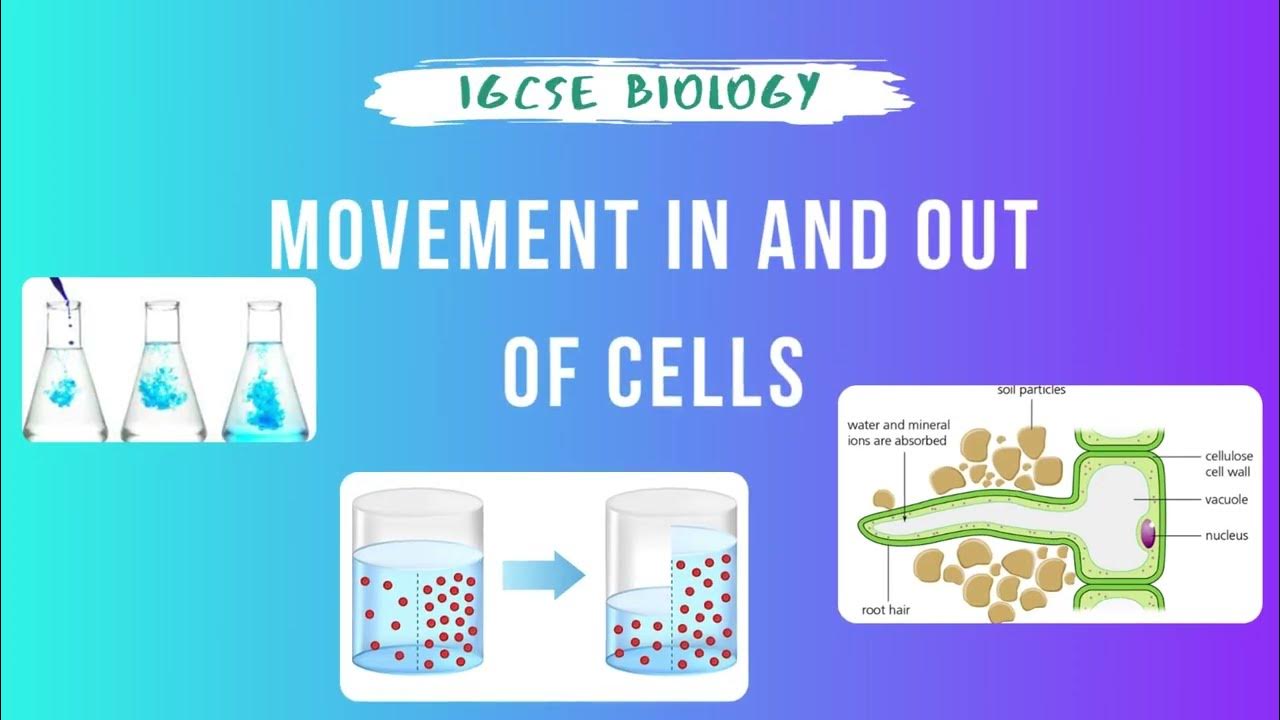 IGCSE BIOLOGY

MOVEMENT IN AND OUT OF CELLS

soil particles

water and mineral ions are absorbed

cellulose cell wall

vacuole

nucleus

root hair